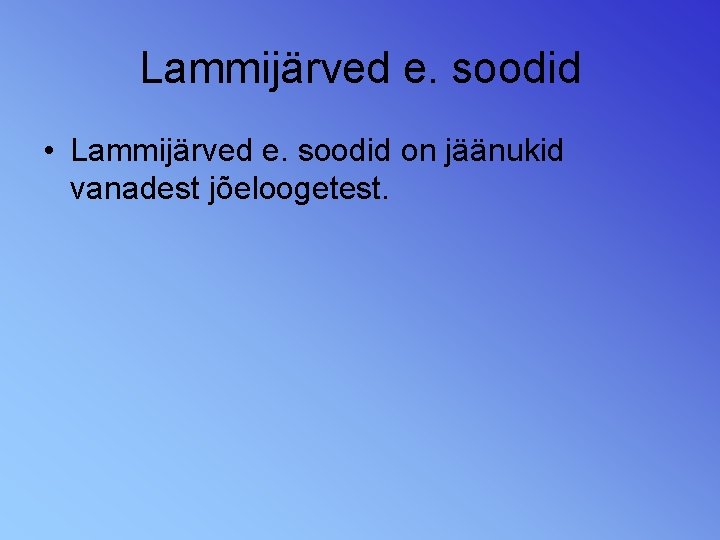 Lammijärved e. soodid

• Lammijärved e. soodid on jäänukid vanadest jõeloogetest.